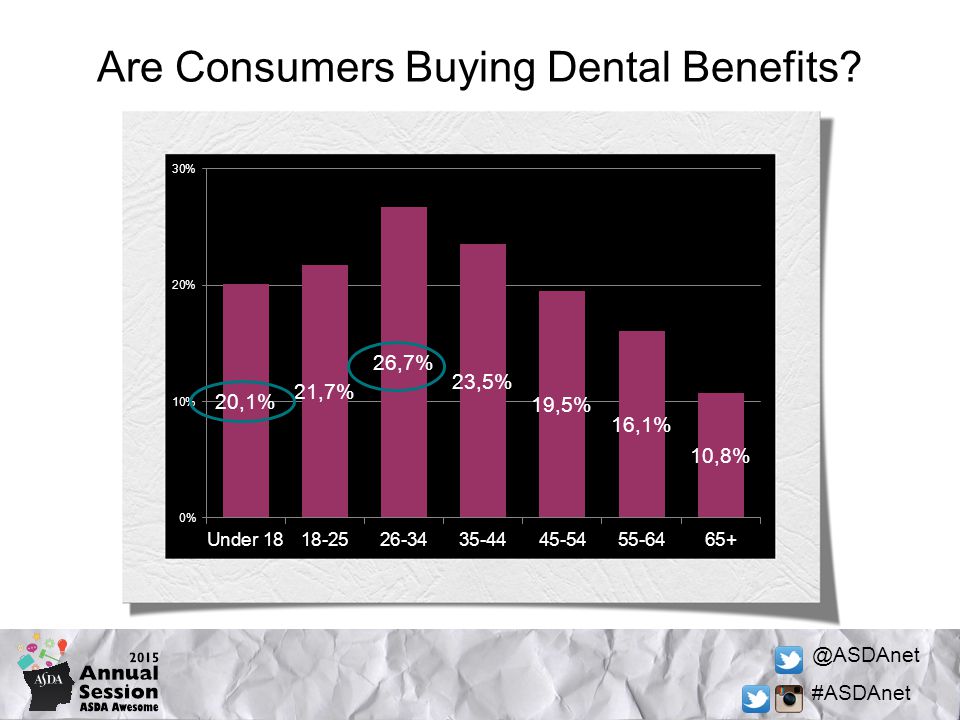 Are Consumers Buying Dental Benefits?

30%

20%

10%

0%

20,1%

21,7%

26,7%

23,5%

19,5%

16,1%

10,8%

Under 18 18-25 26-34 35-44 45-54 55-64 65+

ASDA

2015
Annual
Session
ASDA Awesome

@ASDAnet

#ASDAnet